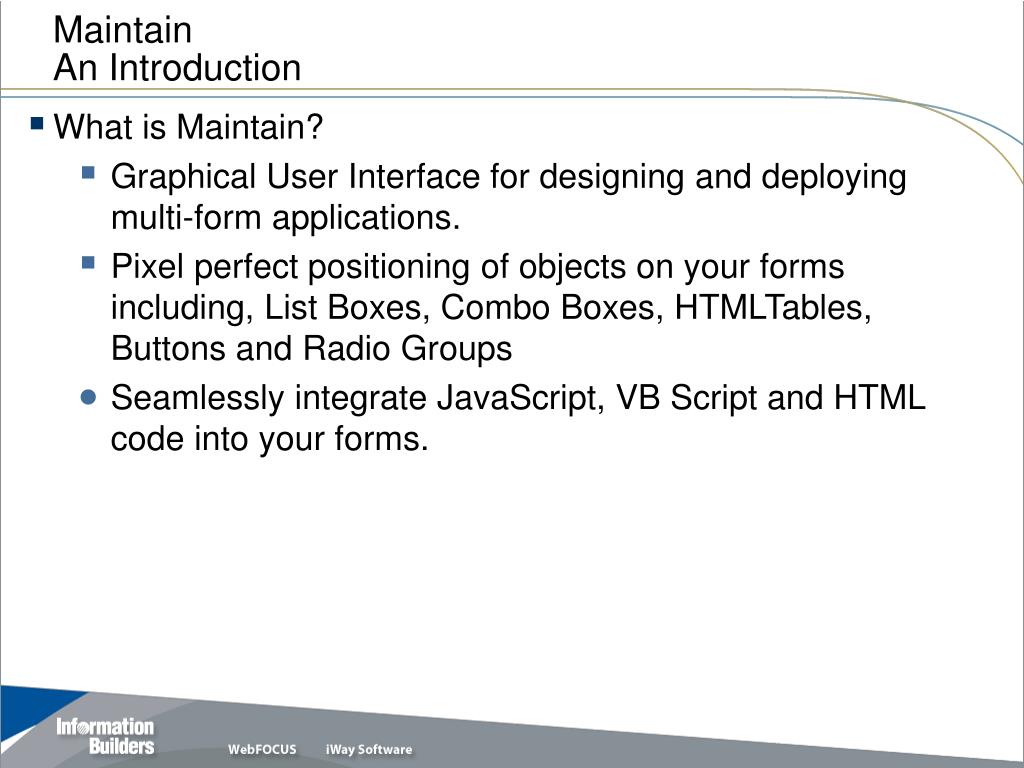 Maintain
An Introduction

What is Maintain?

Graphical User Interface for designing and deploying multi-form applications.

Pixel perfect positioning of objects on your forms including, List Boxes, Combo Boxes, HTMLTables, Buttons and Radio Groups

Seamlessly integrate JavaScript, VB Script and HTML code into your forms.

Information Builders

WebFOCUS iWay Software